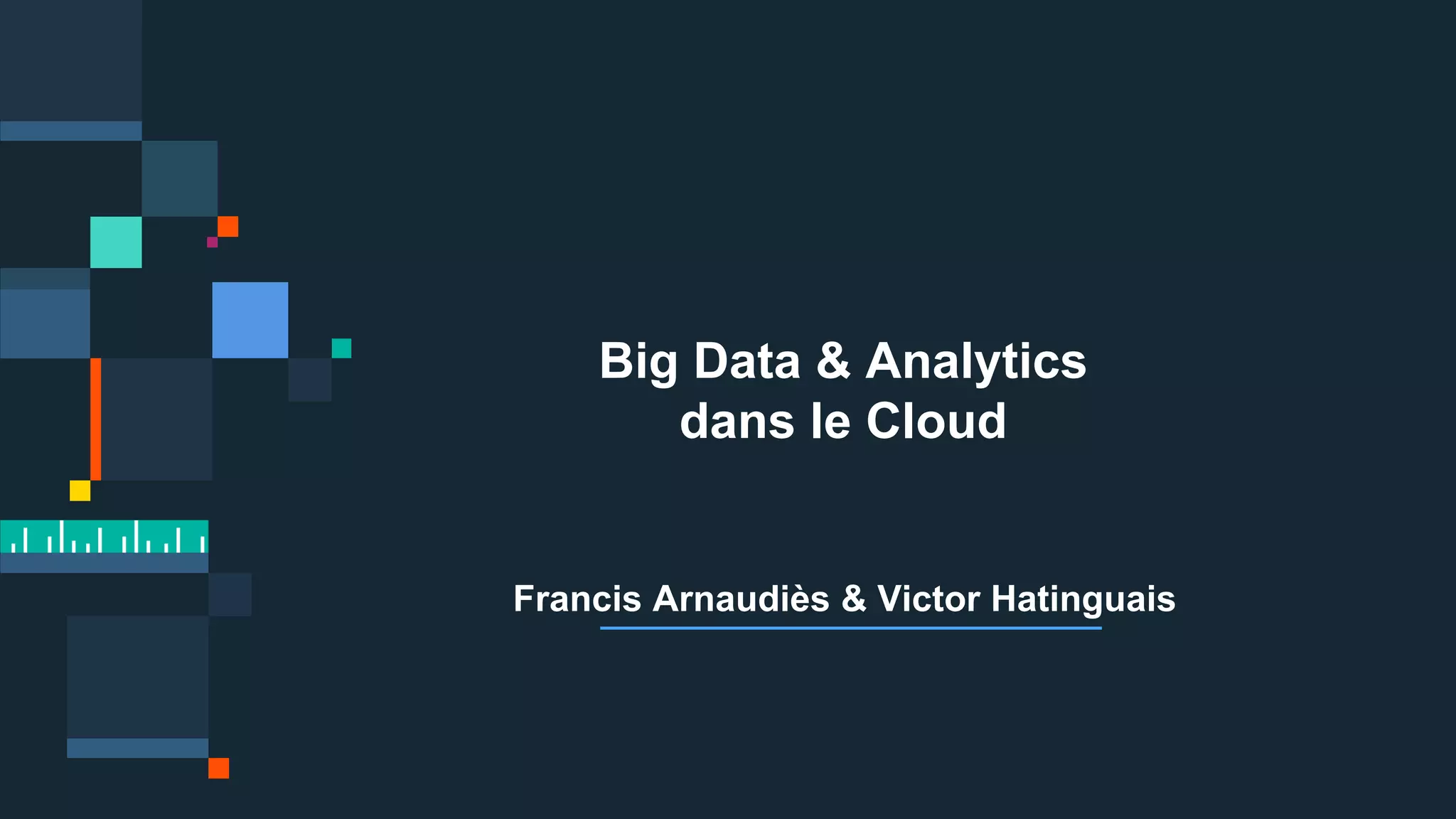 Big Data & Analytics dans le Cloud

Francis Arnaudiès & Victor Hatinguais